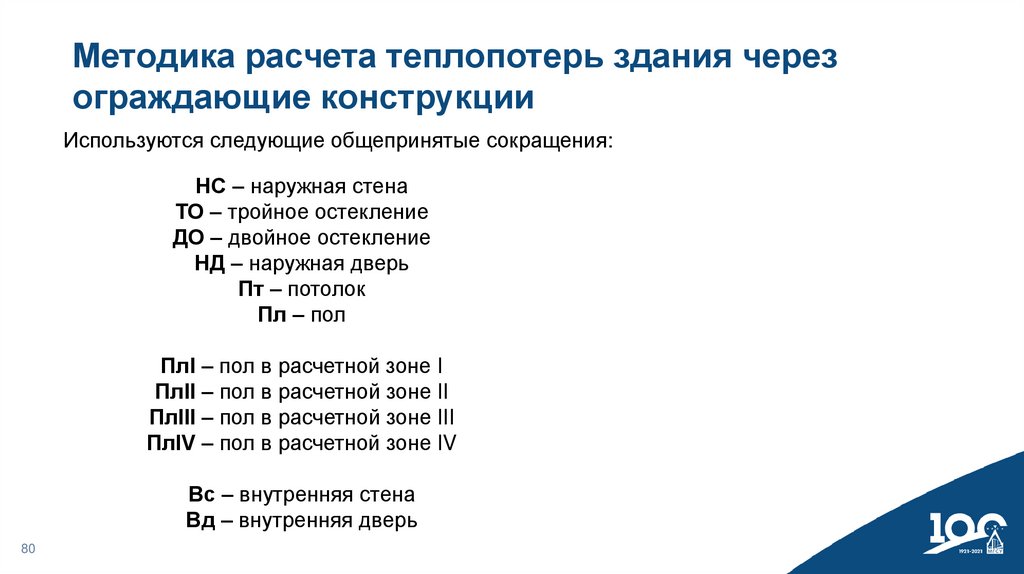 Методика расчета теплопотерь здания через ограждающие конструкции

Используются следующие общепринятые сокращения:

НС – наружная стена
ТО – тройное остекление
ДО – двойное остекление
НД – наружная дверь
Пт – потолок
Пл – пол

ПлI – пол в расчетной зоне I
ПлII – пол в расчетной зоне II
ПлIII – пол в расчетной зоне III
ПлIV – пол в расчетной зоне IV

Вс – внутренняя стена
Вд – внутренняя дверь

80

100
1921-2021